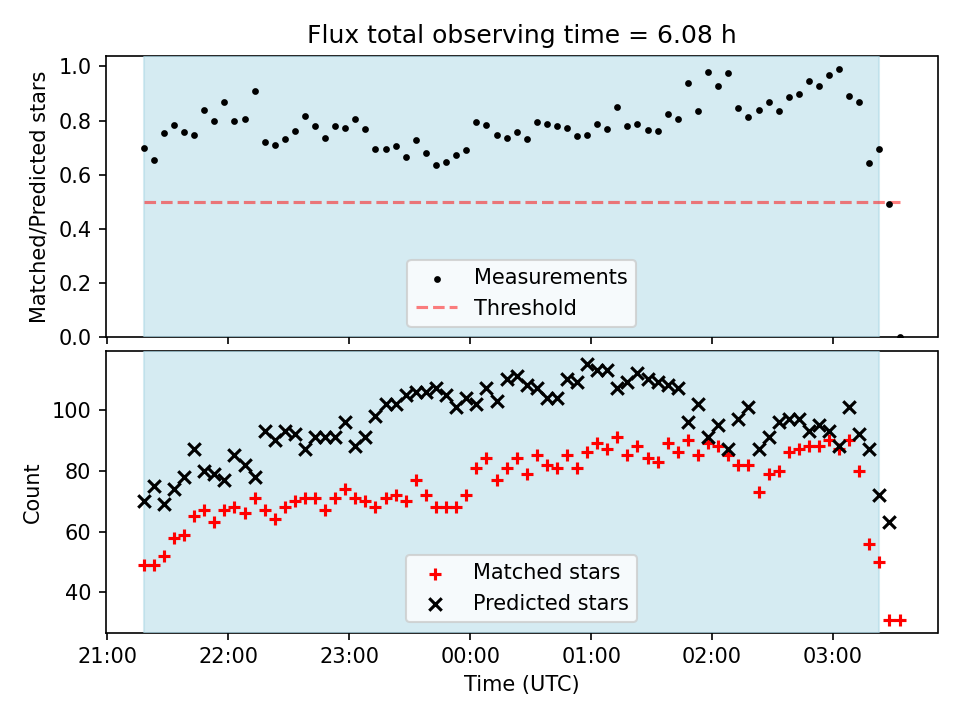 Flux total observing time = 6.08 h

Matched/Predicted stars

1.0
0.8
0.6
0.4
0.2
0.0

Measurements
Threshold

Count

100
80
60
40

Matched stars
Predicted stars

21:00
22:00
23:00
00:00
01:00
02:00
03:00

Time (UTC)